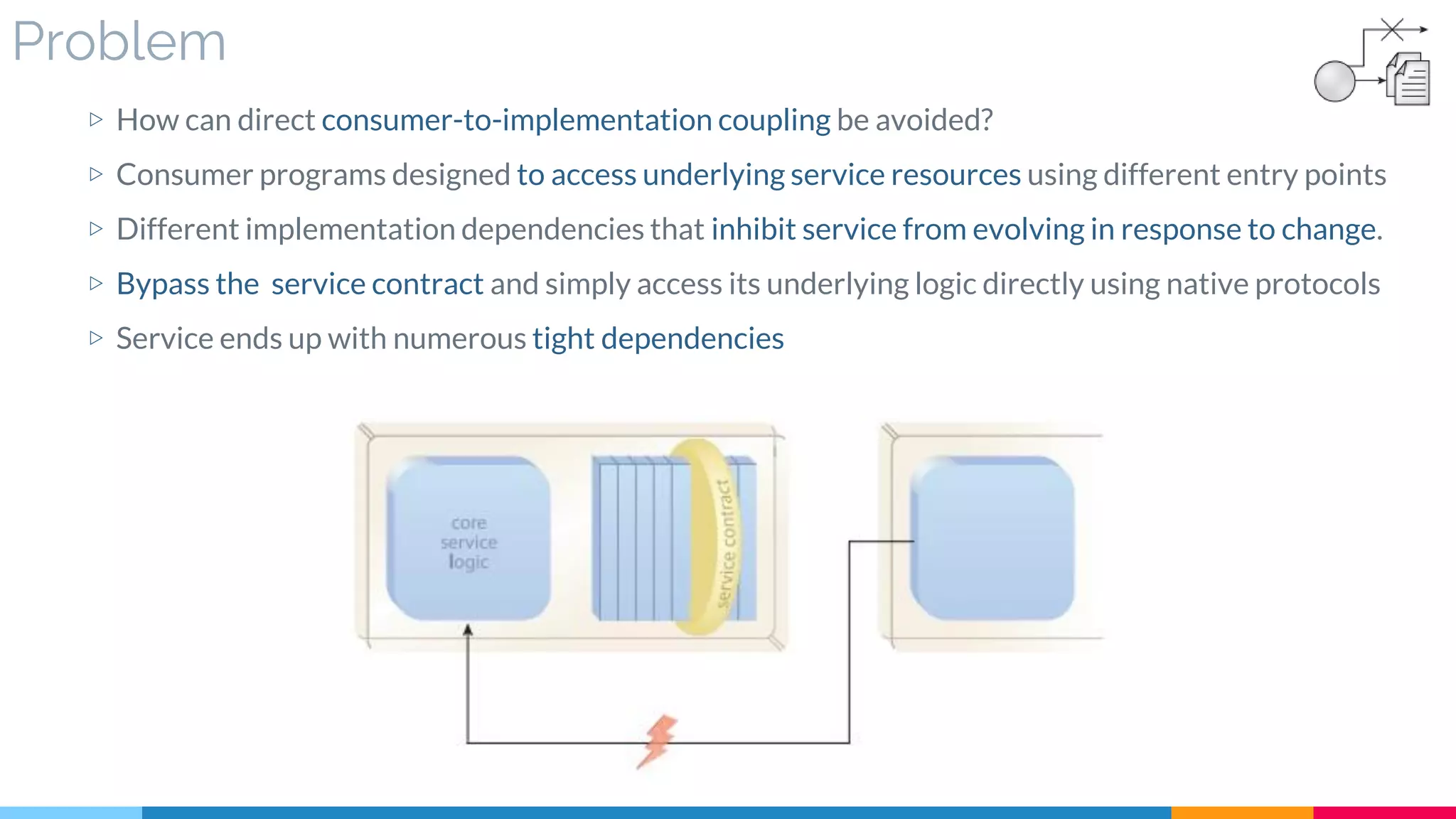 Problem

▷ How can direct consumer-to-implementation coupling be avoided?

▷ Consumer programs designed to access underlying service resources using different entry points

▷ Different implementation dependencies that inhibit service from evolving in response to change.

▷ Bypass the service contract and simply access its underlying logic directly using native protocols

▷ Service ends up with numerous tight dependencies

core service logic

service contract